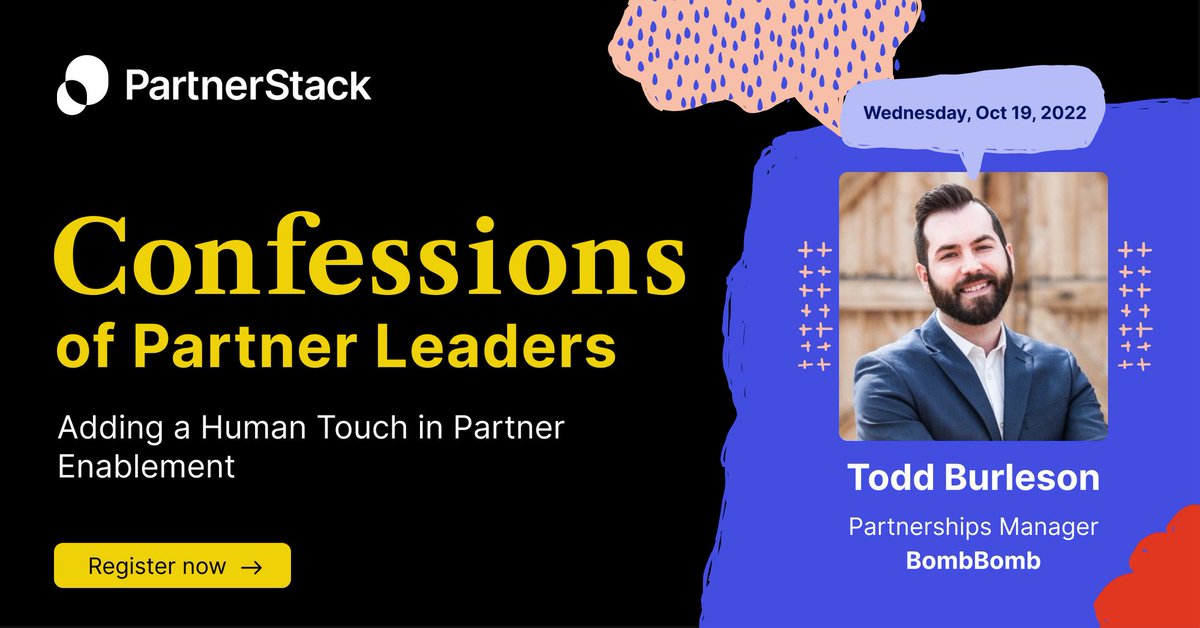 PartnerStack

Confessions of Partner Leaders

Adding a Human Touch in Partner Enablement

Register now →

Wednesday, Oct 19, 2022

Todd Burleson

Partnerships Manager
BombBomb